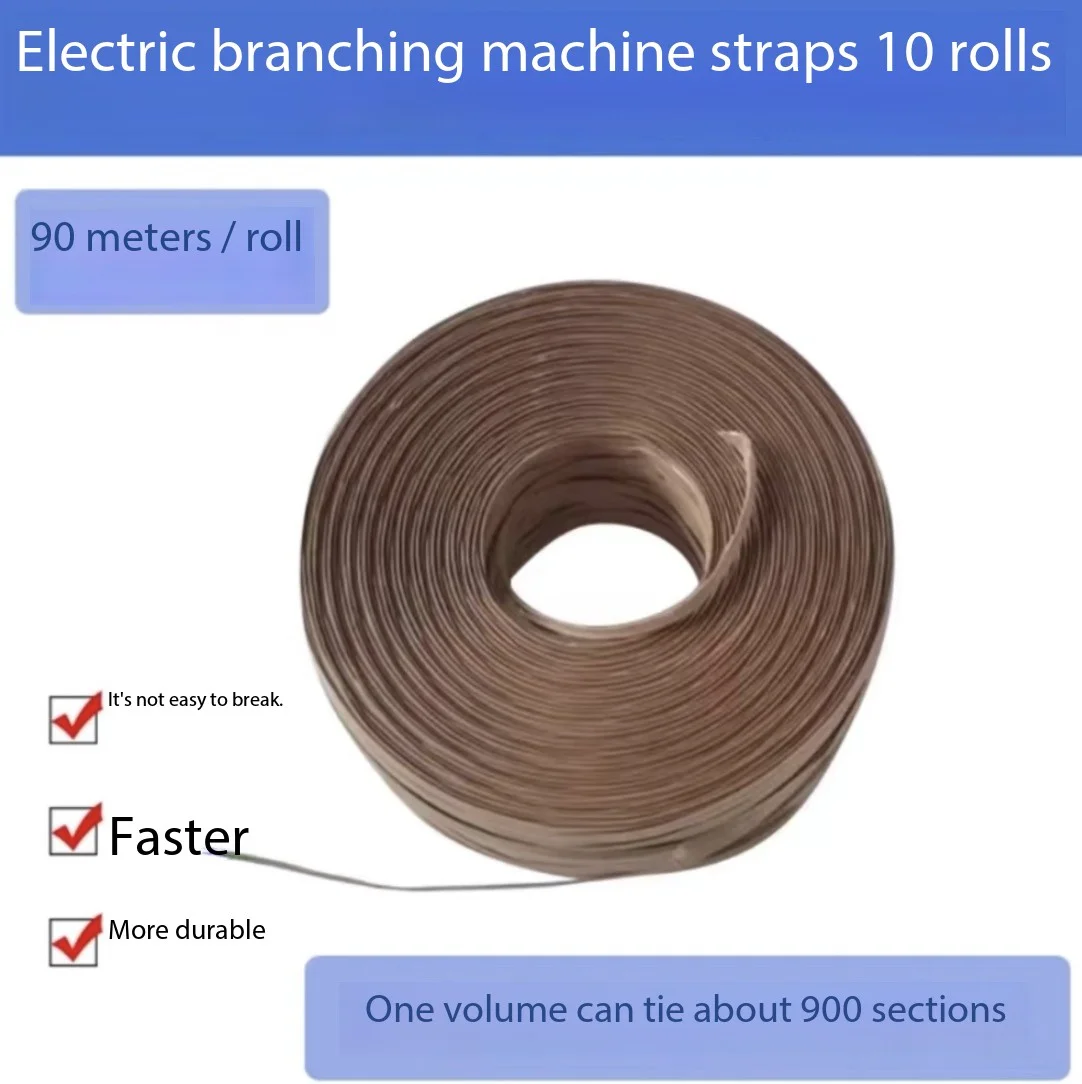 Electric branching machine straps 10 rolls

90 meters / roll

It's not easy to break.

Faster

More durable

One volume can tie about 900 sections